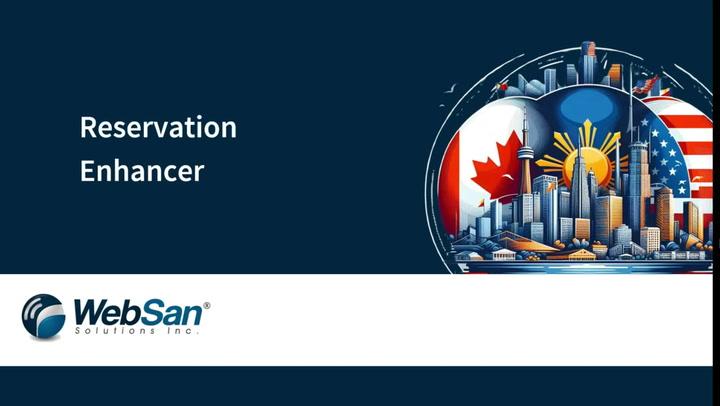 Reservation Enhancer

WebSan®
Solutions Inc.